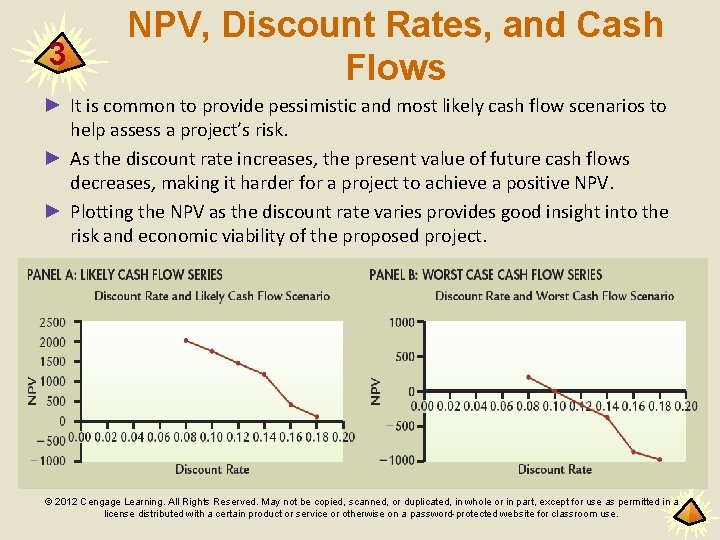 3

NPV, Discount Rates, and Cash Flows

► It is common to provide pessimistic and most likely cash flow scenarios to help assess a project's risk.

► As the discount rate increases, the present value of future cash flows decreases, making it harder for a project to achieve a positive NPV.

► Plotting the NPV as the discount rate varies provides good insight into the risk and economic viability of the proposed project.

PANEL A: LIKELY CASH FLOW SERIES

Discount Rate and Likely Cash Flow Scenario

2500
2000
1500
1000
500
0
−500
−1000

NPV

0.00 0.02 0.04 0.06 0.08 0.10 0.12 0.14 0.16 0.18 0.20

Discount Rate

PANEL B: WORST CASE CASH FLOW SERIES

Discount Rate and Worst Cash Flow Scenario

1000
500
0
−500
−1000

NPV

0.00 0.02 0.04 0.06 0.08 0.10 0.12 0.14 0.16 0.18 0.20

Discount Rate

© 2012 Cengage Learning. All Rights Reserved. May not be copied, scanned, or duplicated, in whole or in part, except for use as permitted in a license distributed with a certain product or service or otherwise on a password-protected website for classroom use.